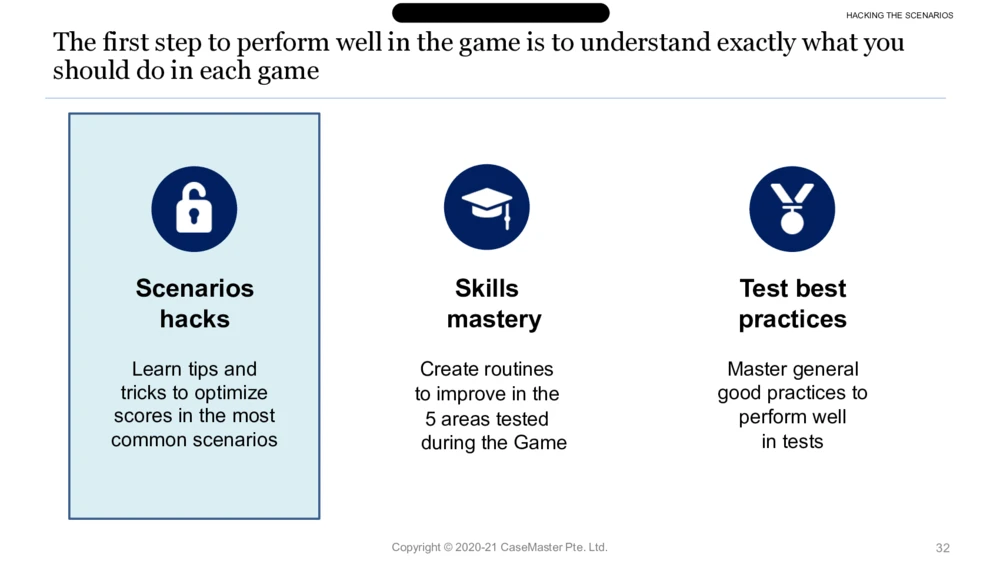 HACKING THE SCENARIOS

The first step to perform well in the game is to understand exactly what you should do in each game

Scenarios hacks

Learn tips and tricks to optimize scores in the most common scenarios

Skills mastery

Create routines to improve in the 5 areas tested during the Game

Test best practices

Master general good practices to perform well in tests

Copyright © 2020-21 CaseMaster Pte. Ltd.

32